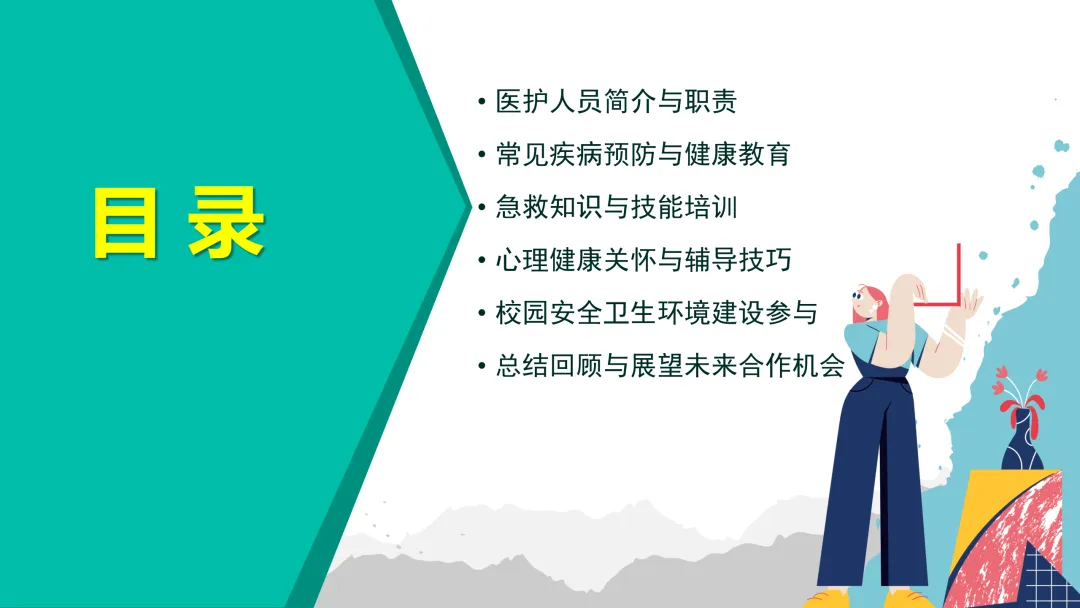 目录

• 医护人员简介与职责
• 常见疾病预防与健康教育
• 急救知识与技能培训
• 心理健康关怀与辅导技巧
• 校园安全卫生环境建设参与
• 总结回顾与展望未来合作机会